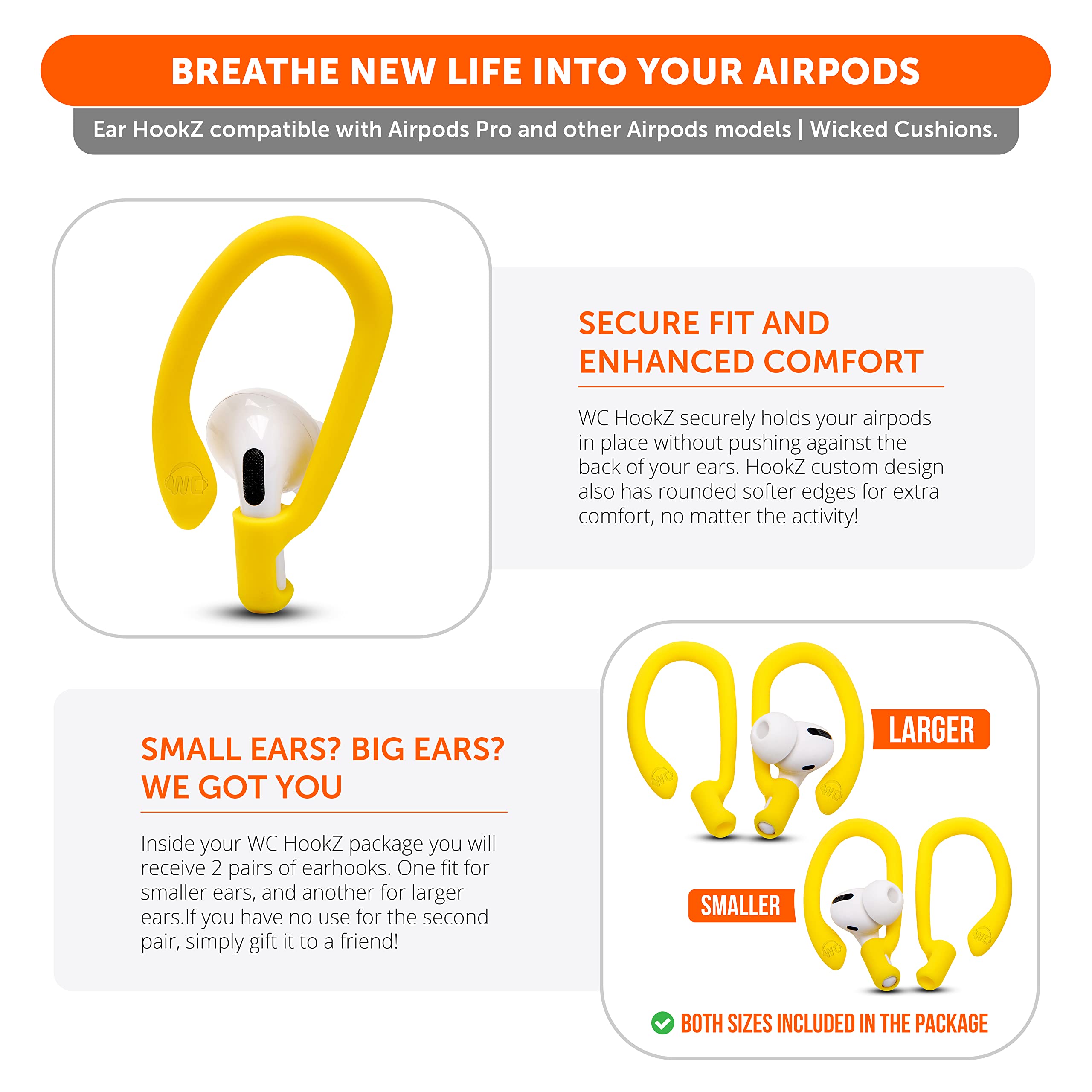 BREATHE NEW LIFE INTO YOUR AIRPODS

Ear HookZ compatible with Airpods Pro and other Airpods models | Wicked Cushions.

WC

SECURE FIT AND ENHANCED COMFORT

WC HookZ securely holds your airpods in place without pushing against the back of your ears. HookZ custom design also has rounded softer edges for extra comfort, no matter the activity!

SMALL EARS? BIG EARS? WE GOT YOU

Inside your WC HookZ package you will receive 2 pairs of earhooks. One fit for smaller ears, and another for larger ears.If you have no use for the second pair, simply gift it to a friend!

LARGER

SMALLER

BOTH SIZES INCLUDED IN THE PACKAGE